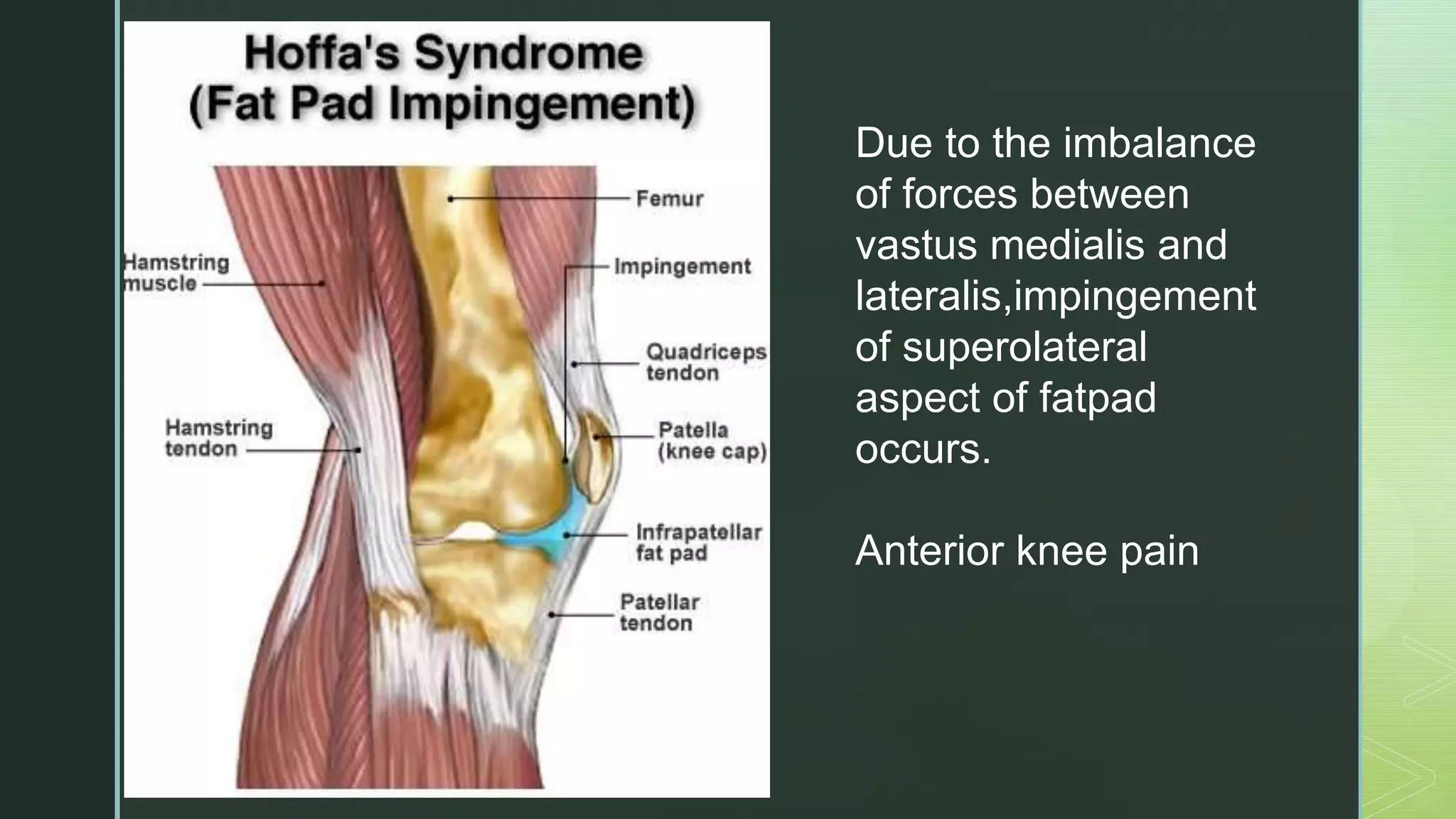 Hoffa's Syndrome
(Fat Pad Impingement)

Femur

Hamstring muscle

Impingement

Quadriceps tendon

Hamstring tendon

Patella (knee cap)

Infrapatellar fat pad

Patellar tendon

Due to the imbalance of forces between vastus medialis and lateralis,impingement of superolateral aspect of fatpad occurs.

Anterior knee pain